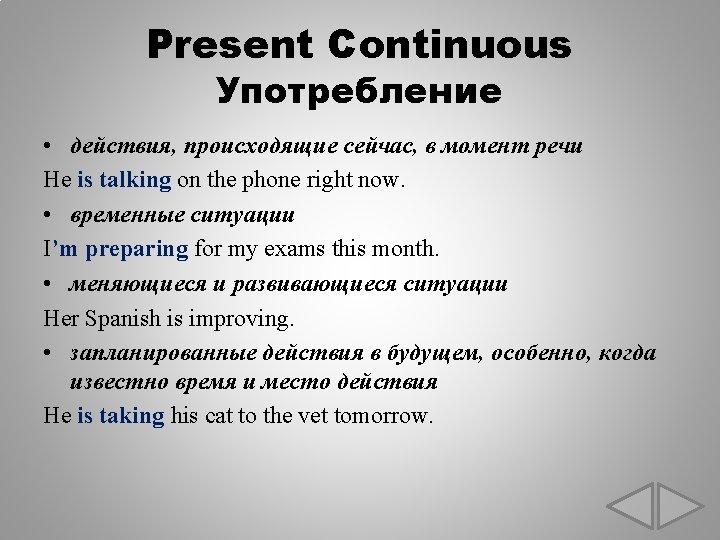 Present Continuous
Употребление

• действия, происходящие сейчас, в момент речи

He is talking on the phone right now.

• временные ситуации

I'm preparing for my exams this month.

• меняющиеся и развивающиеся ситуации

Her Spanish is improving.

• запланированные действия в будущем, особенно, когда известно время и место действия

He is taking his cat to the vet tomorrow.